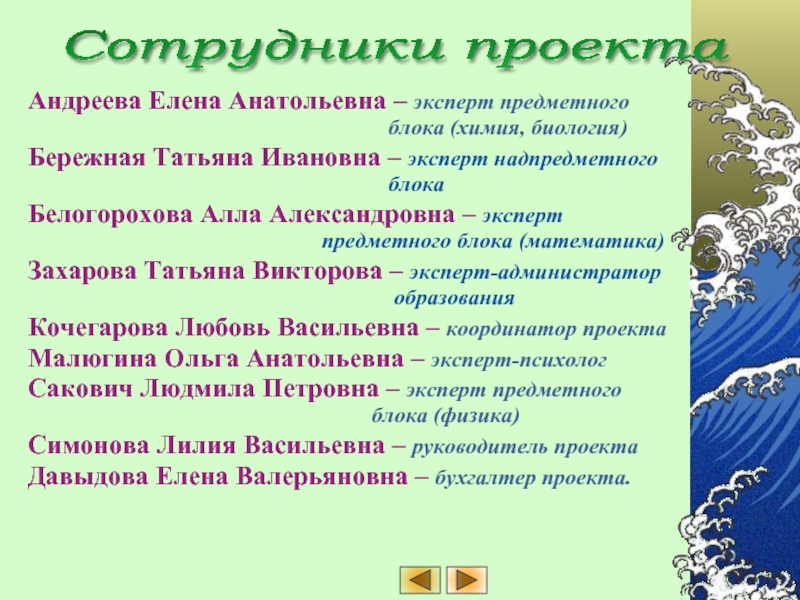 Сотрудники проекта

Андреева Елена Анатольевна – эксперт предметного блока (химия, биология)

Бережная Татьяна Ивановна – эксперт надпредметного блока

Белогорохова Алла Александровна – эксперт предметного блока (математика)

Захарова Татьяна Викторова – эксперт-администратор образования

Кочегарова Любовь Васильевна – координатор проекта

Малюгина Ольга Анатольевна – эксперт-психолог

Сакович Людмила Петровна – эксперт предметного блока (физика)

Симонова Лилия Васильевна – руководитель проекта

Давыдова Елена Валерьяновна – бухгалтер проекта.